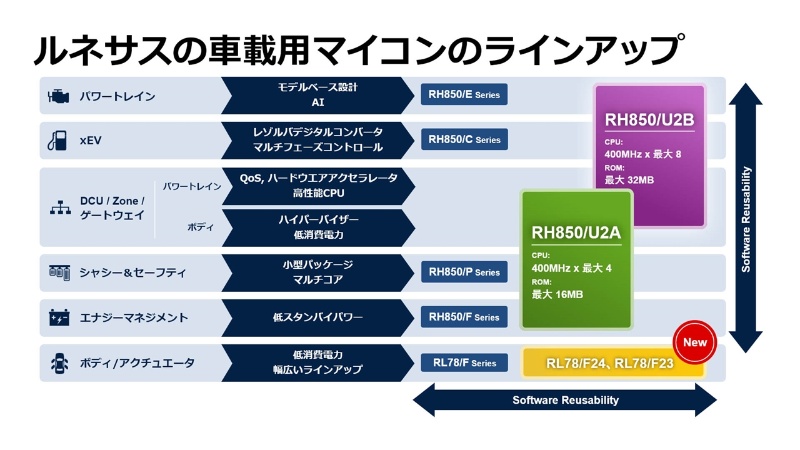 ルネサスの車載用マイコンのラインアップ

パワートレイン
モデルベース設計
AI
RH850/E Series

xEV
レゾルバデジタルコンバータ
マルチフェーズコントロール
RH850/C Series

DCU / Zone / ゲートウェイ
パワートレイン
QoS, ハードウエアアクセラレータ
高性能CPU
ボディ
ハイパーバイザー
低消費電力

シャシー＆セーフティ
小型パッケージ
マルチコア
RH850/P Series

エナジーマネジメント
低スタンバイパワー
RH850/F Series

ボディ/アクチュエータ
低消費電力
幅広いラインアップ
RL78/F Series

RH850/U2B
CPU:
400MHz x 最大 8
ROM:
最大 32MB

RH850/U2A
CPU:
400MHz x 最大 4
ROM:
最大 16MB

New
RL78/F24、RL78/F23

Software Reusability

Software Reusability